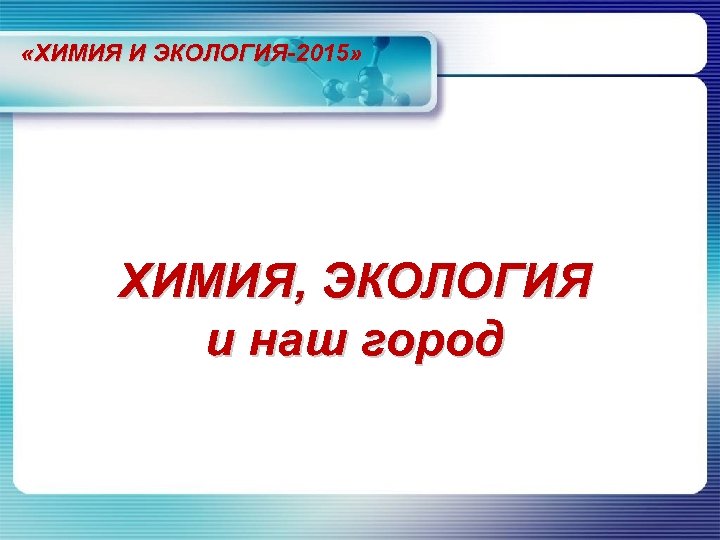 «ХИМИЯ И ЭКОЛОГИЯ-2015»

ХИМИЯ, ЭКОЛОГИЯ
и наш город